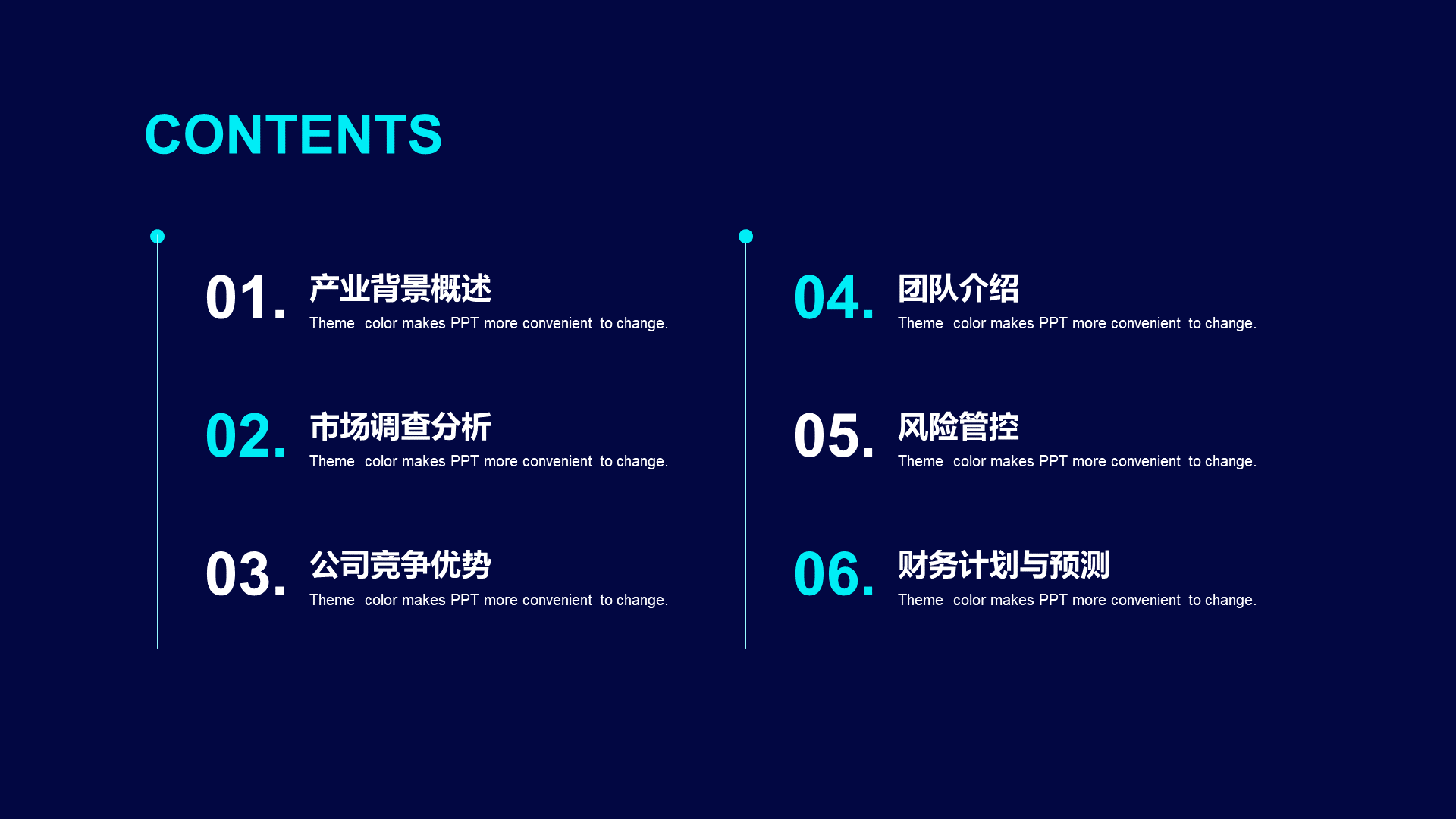 CONTENTS

01. 产业背景概述
Theme color makes PPT more convenient to change.

02. 市场调查分析
Theme color makes PPT more convenient to change.

03. 公司竞争优势
Theme color makes PPT more convenient to change.

04. 团队介绍
Theme color makes PPT more convenient to change.

05. 风险管控
Theme color makes PPT more convenient to change.

06. 财务计划与预测
Theme color makes PPT more convenient to change.